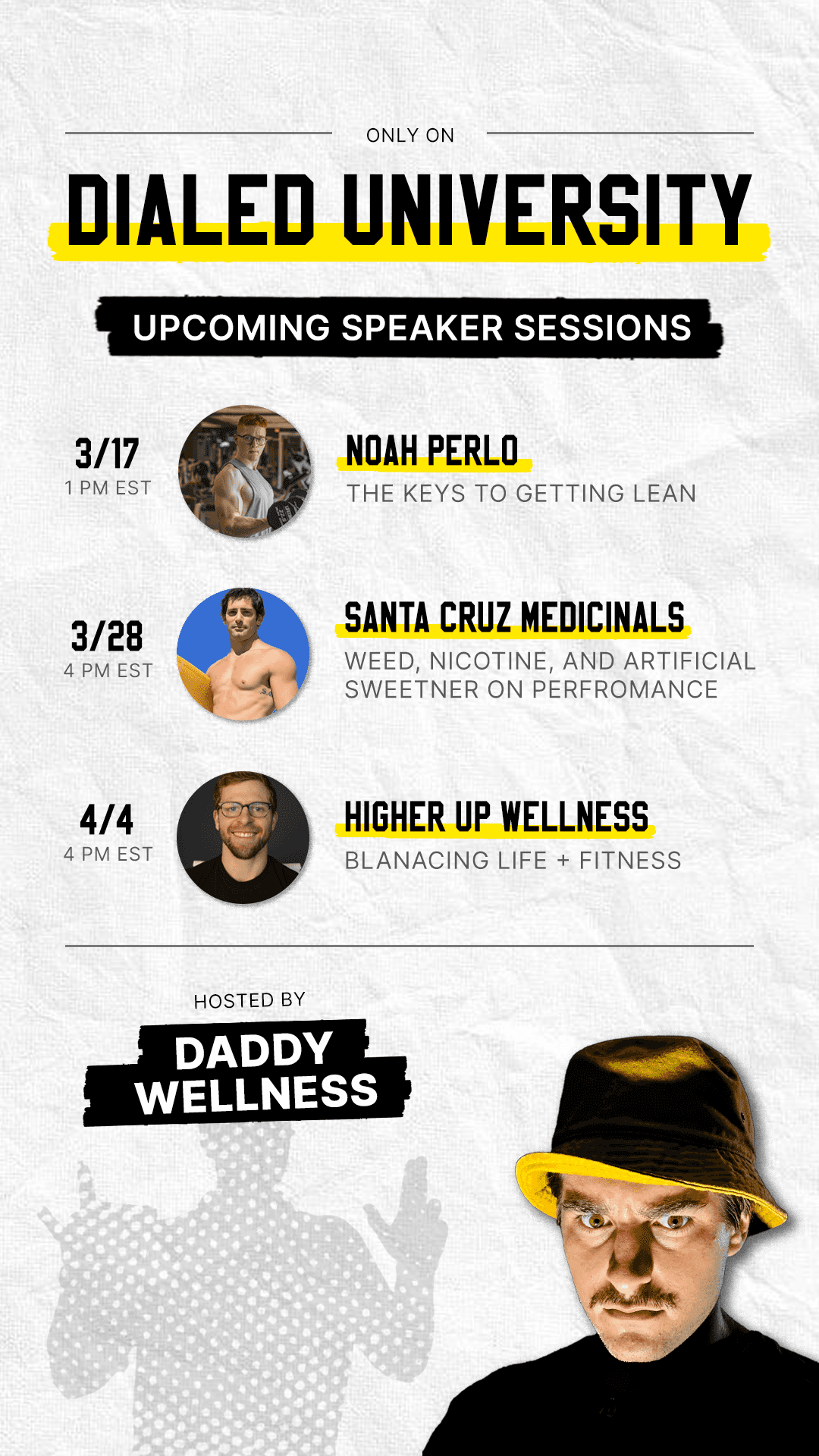 ONLY ON

DIALED UNIVERSITY

UPCOMING SPEAKER SESSIONS

3/17
1 PM EST

NOAH PERLO
THE KEYS TO GETTING LEAN

3/28
4 PM EST

SANTA CRUZ MEDICINALS
WEED, NICOTINE, AND ARTIFICIAL SWEETNER ON PERFROMANCE

4/4
4 PM EST

HIGHER UP WELLNESS
BLANACING LIFE + FITNESS

HOSTED BY

DADDY WELLNESS